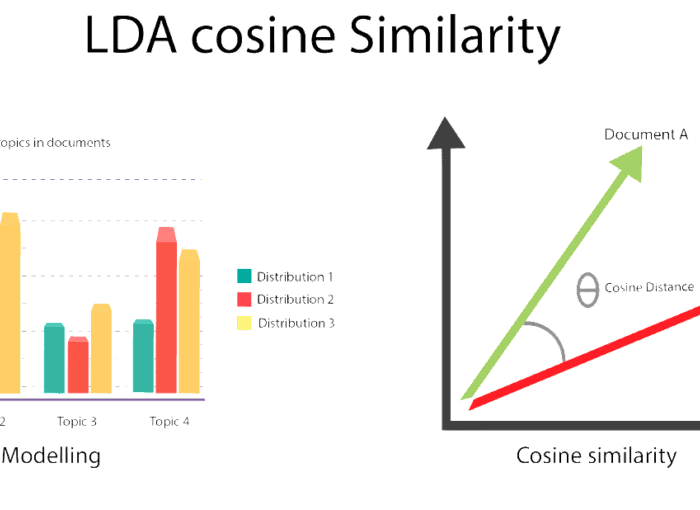 LDA cosine Similarity

opics in documents

Distribution 1
Distribution 2
Distribution 3

2 Topic 3 Topic 4

Modelling

Document A

$\theta$ Cosine Distance

Cosine similarity